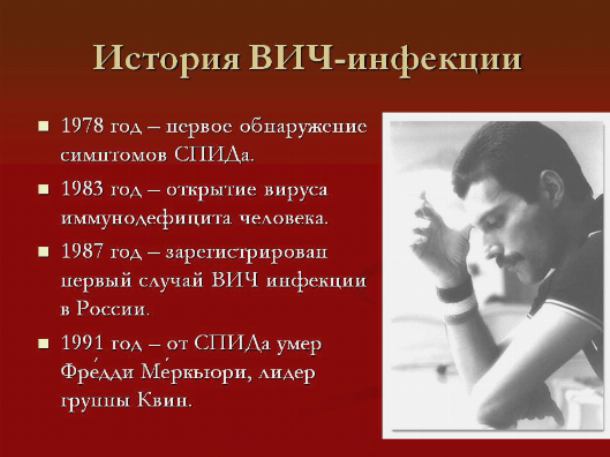 История ВИЧ-инфекции

- 1978 год – первое обнаружение симптомов СПИДа.
- 1983 год – открытие вируса иммунодефицита человека.
- 1987 год – зарегистрирован первый случай ВИЧ инфекции в России.
- 1991 год – от СПИДа умер Фре́дди Ме́ркьюри, лидер группы Квин.